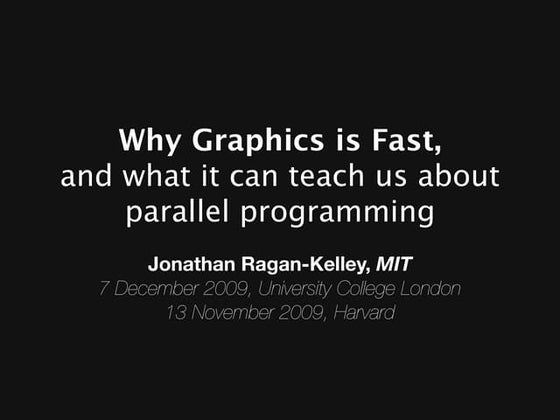 Why Graphics is Fast,
and what it can teach us about parallel programming

Jonathan Ragan-Kelley, MIT
7 December 2009, University College London
13 November 2009, Harvard